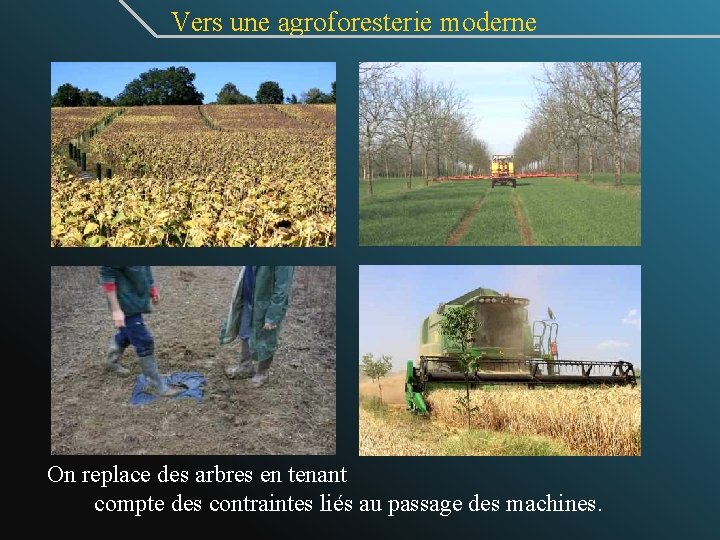 Vers une agroforesterie moderne

On replace des arbres en tenant compte des contraintes liés au passage des machines.